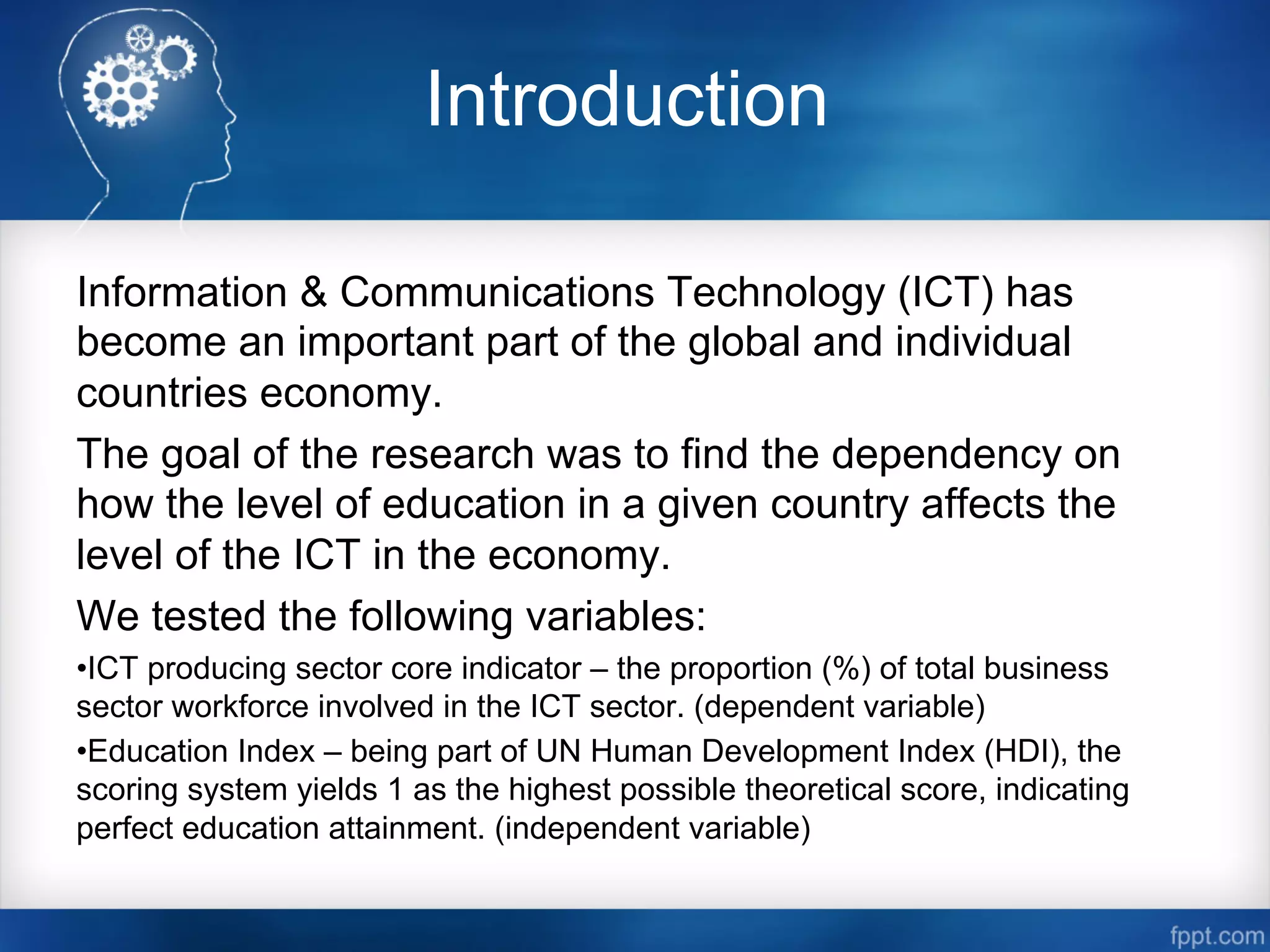 Introduction

Information & Communications Technology (ICT) has become an important part of the global and individual countries economy.

The goal of the research was to find the dependency on how the level of education in a given country affects the level of the ICT in the economy.

We tested the following variables:

•ICT producing sector core indicator – the proportion (%) of total business sector workforce involved in the ICT sector. (dependent variable)

•Education Index – being part of UN Human Development Index (HDI), the scoring system yields 1 as the highest possible theoretical score, indicating perfect education attainment. (independent variable)

fppt.com